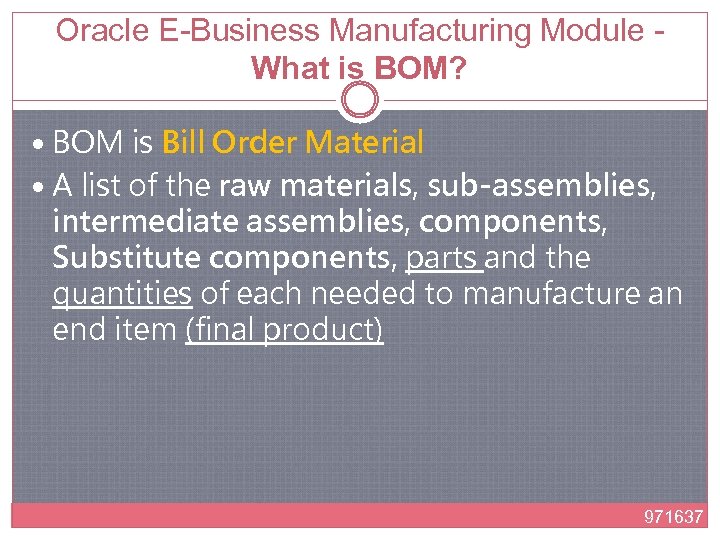 Oracle E-Business Manufacturing Module - What is BOM?

• BOM is Bill Order Material

• A list of the raw materials, sub-assemblies, intermediate assemblies, components, Substitute components, parts and the quantities of each needed to manufacture an end item (final product)

971637